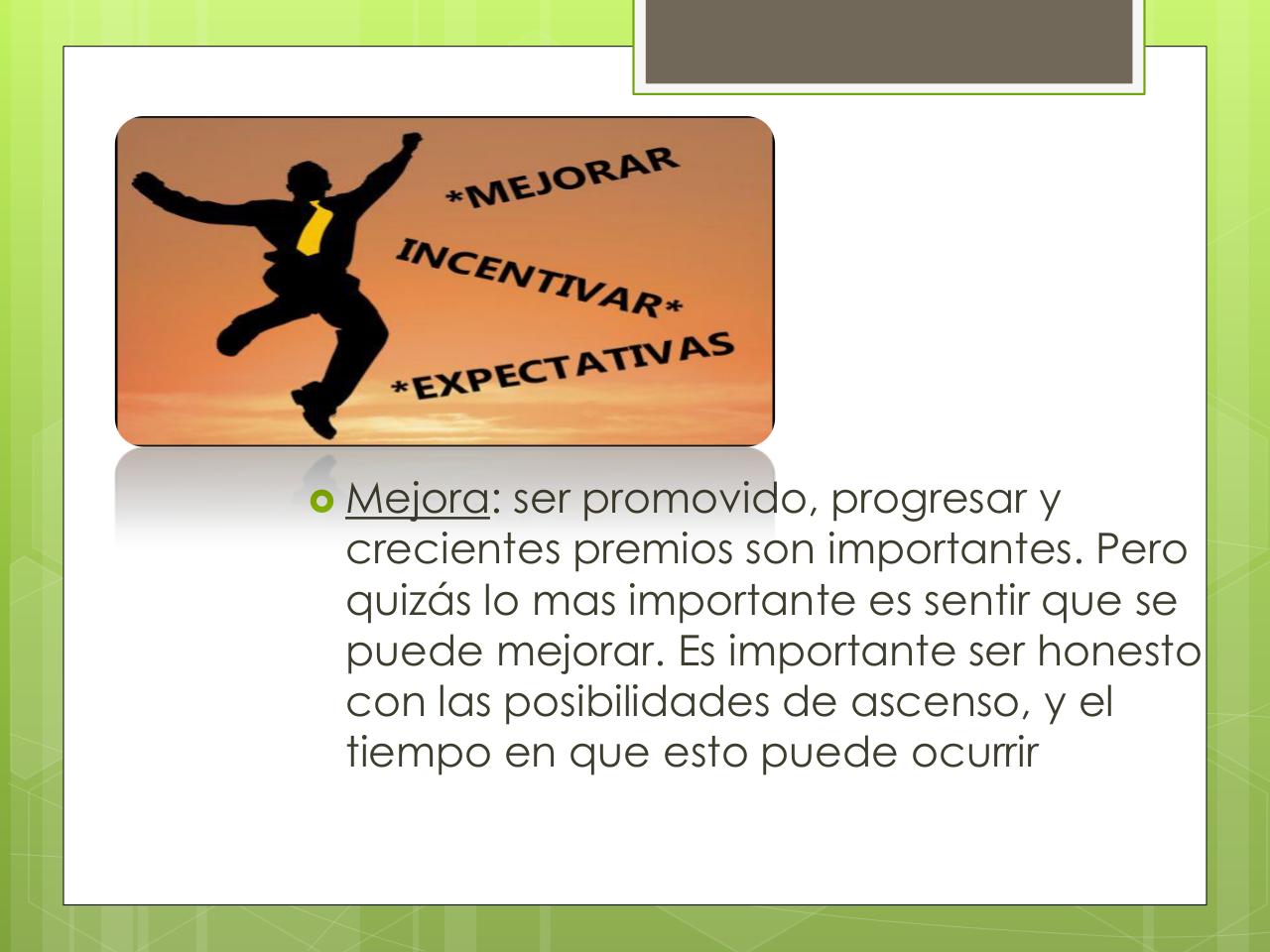 *MEJORAR
INCENTIVAR*
*EXPECTATIVAS

Mejora: ser promovido, progresar y crecientes premios son importantes. Pero quizás lo mas importante es sentir que se puede mejorar. Es importante ser honesto con las posibilidades de ascenso, y el tiempo en que esto puede ocurrir